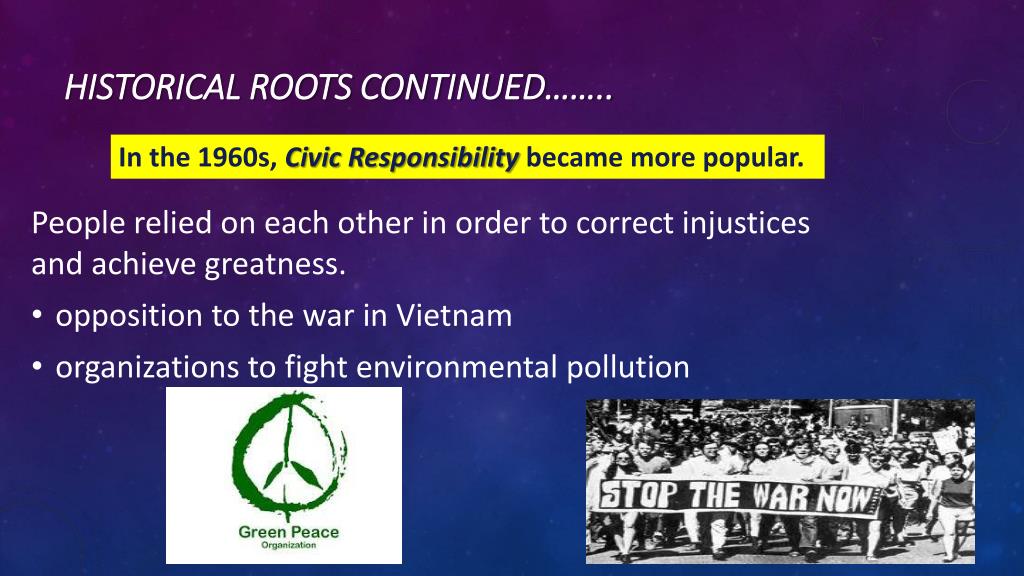 HISTORICAL ROOTS CONTINUED……..

In the 1960s, Civic Responsibility became more popular.

People relied on each other in order to correct injustices and achieve greatness.

• opposition to the war in Vietnam
• organizations to fight environmental pollution

Green Peace
Organization

STOP THE WAR NOW